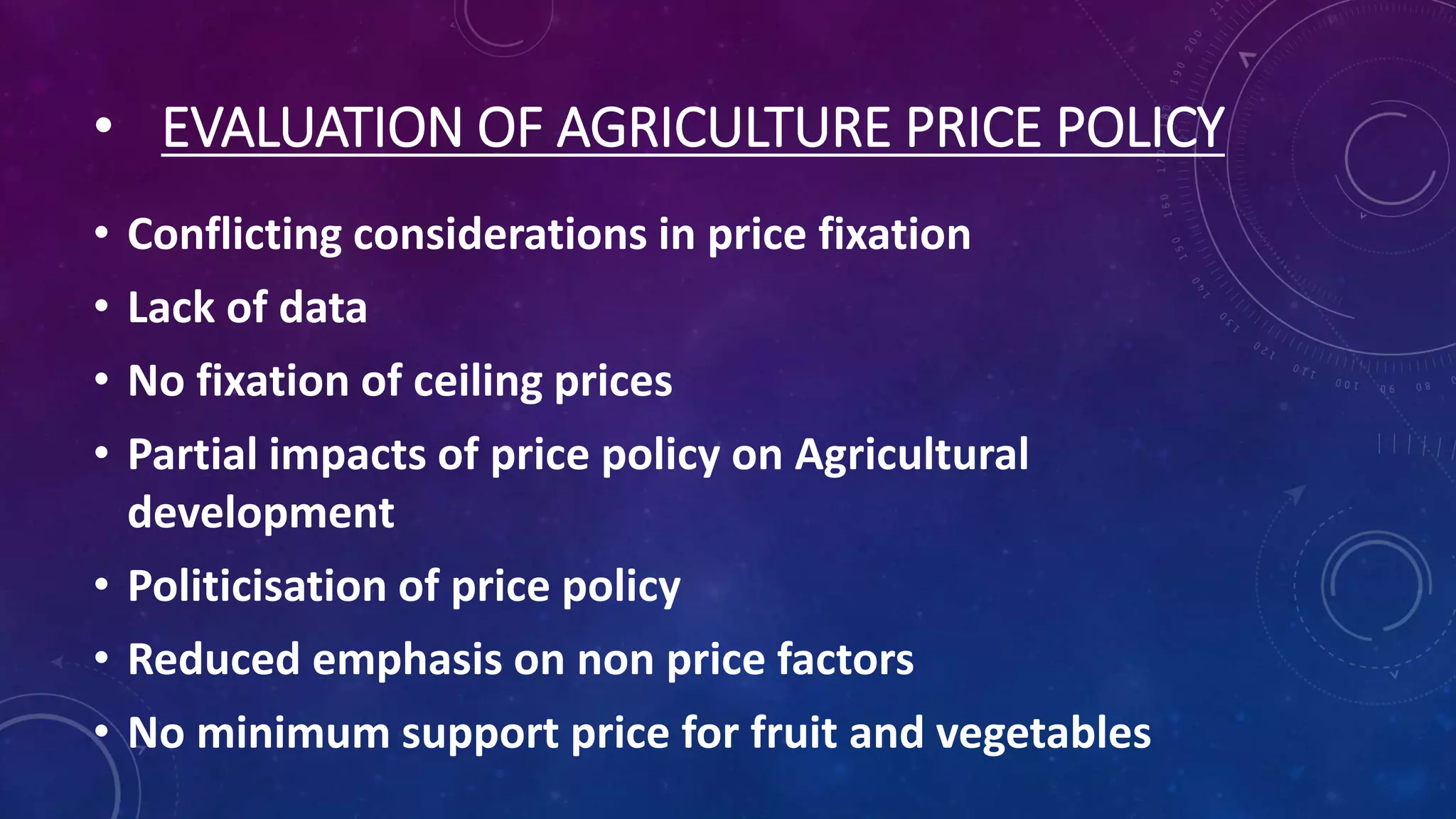 • EVALUATION OF AGRICULTURE PRICE POLICY

• Conflicting considerations in price fixation
• Lack of data
• No fixation of ceiling prices
• Partial impacts of price policy on Agricultural development
• Politicisation of price policy
• Reduced emphasis on non price factors
• No minimum support price for fruit and vegetables